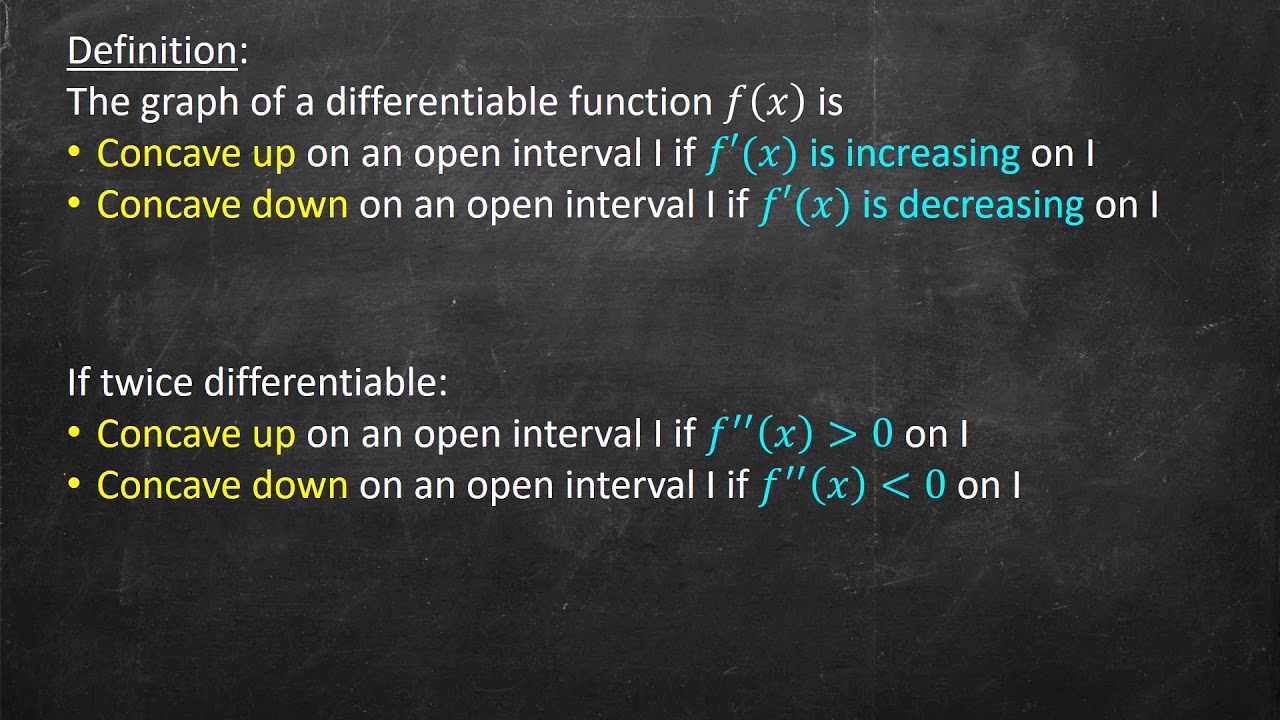 Definition:
The graph of a differentiable function $f(x)$ is
• Concave up on an open interval I if $f'(x)$ is increasing on I
• Concave down on an open interval I if $f'(x)$ is decreasing on I

If twice differentiable:
• Concave up on an open interval I if $f''(x) > 0$ on I
• Concave down on an open interval I if $f''(x) < 0$ on I